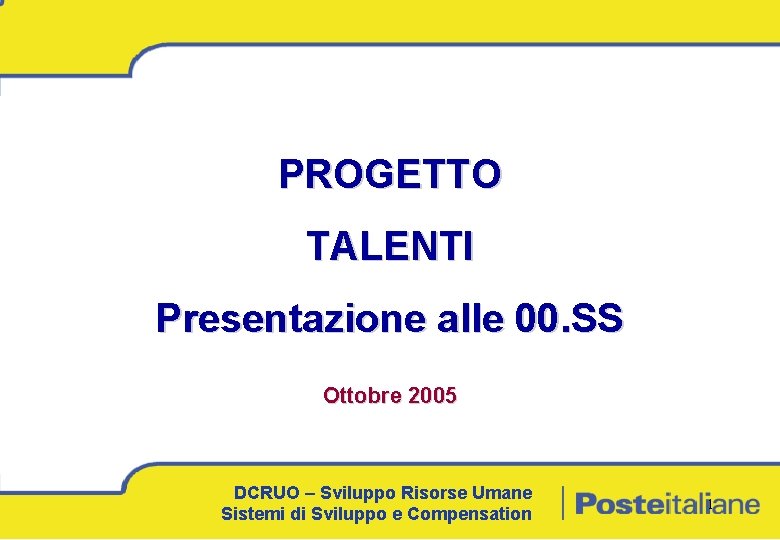 PROGETTO

TALENTI

Presentazione alle 00.SS

Ottobre 2005

DCRUO – Sviluppo Risorse Umane
Sistemi di Sviluppo e Compensation

Posteitaliane

1